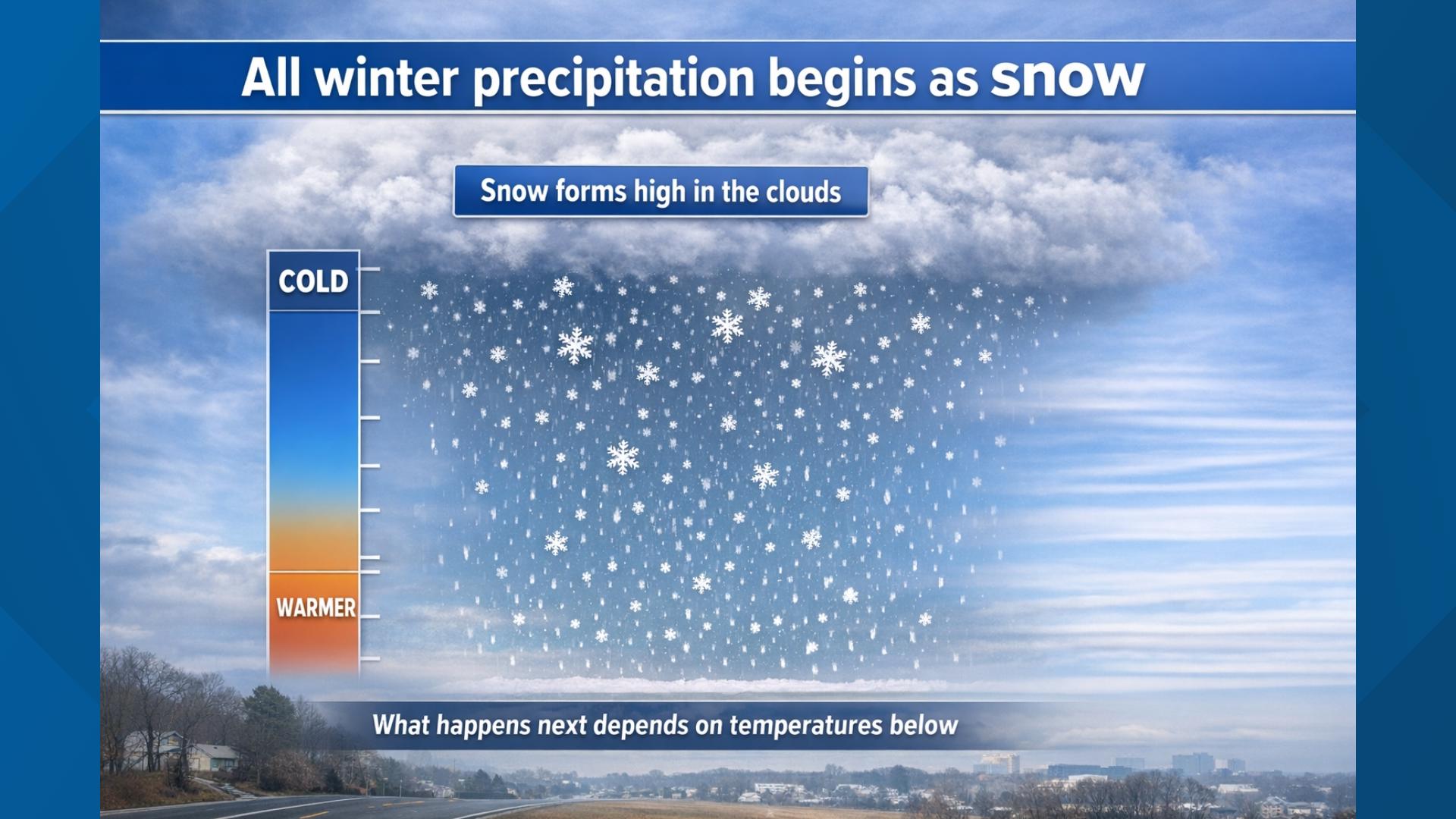 All winter precipitation begins as snow

Snow forms high in the clouds

COLD

WARMER

What happens next depends on temperatures below